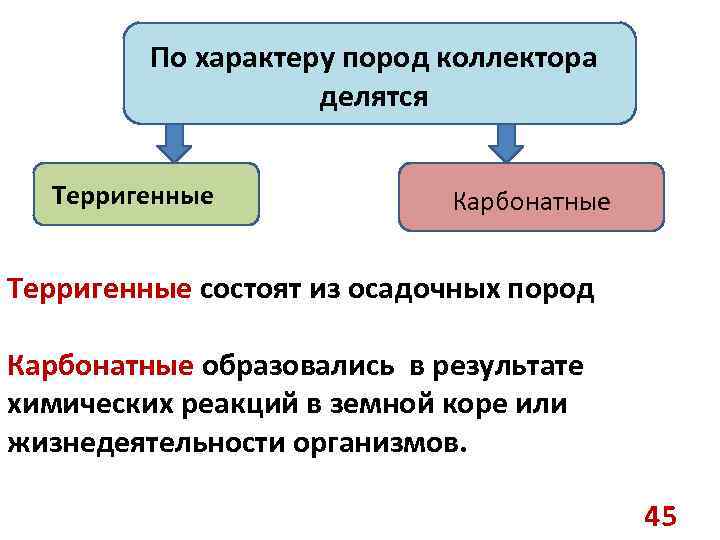 По характеру пород коллектора делятся

Терригенные

Карбонатные

Терригенные состоят из осадочных пород

Карбонатные образовались в результате химических реакций в земной коре или жизнедеятельности организмов.

45